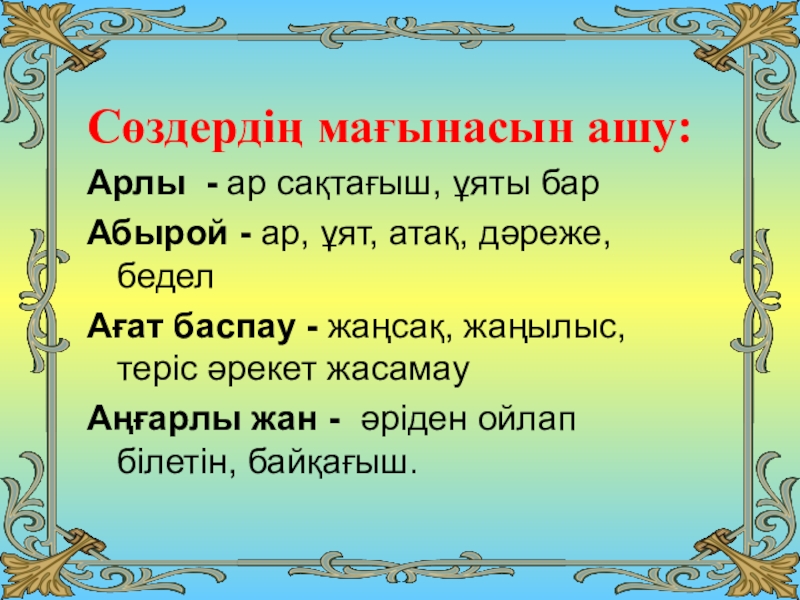 Сөздердің мағынасын ашу:

Арлы - ар сақтағыш, ұяты бар

Абырой - ар, ұят, атақ, дәреже, бедел

Ағат баспау - жаңсақ, жаңылыс, теріс әрекет жасамау

Аңғарлы жан - әріден ойлап білетін, байқағыш.